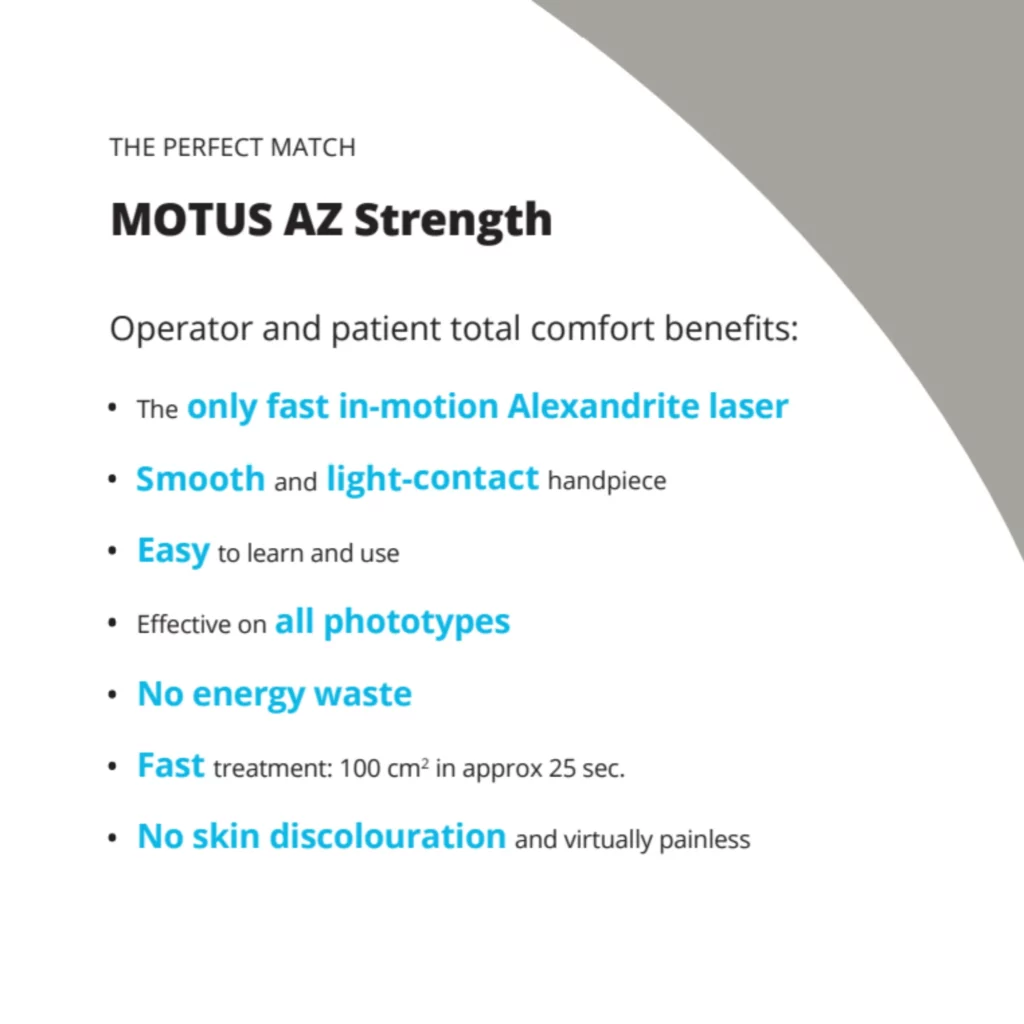 THE PERFECT MATCH

MOTUS AZ Strength

Operator and patient total comfort benefits:

• The only fast in-motion Alexandrite laser

• Smooth and light-contact handpiece

• Easy to learn and use

• Effective on all phototypes

• No energy waste

• Fast treatment: 100 $cm^2$ in approx 25 sec.

• No skin discolouration and virtually painless